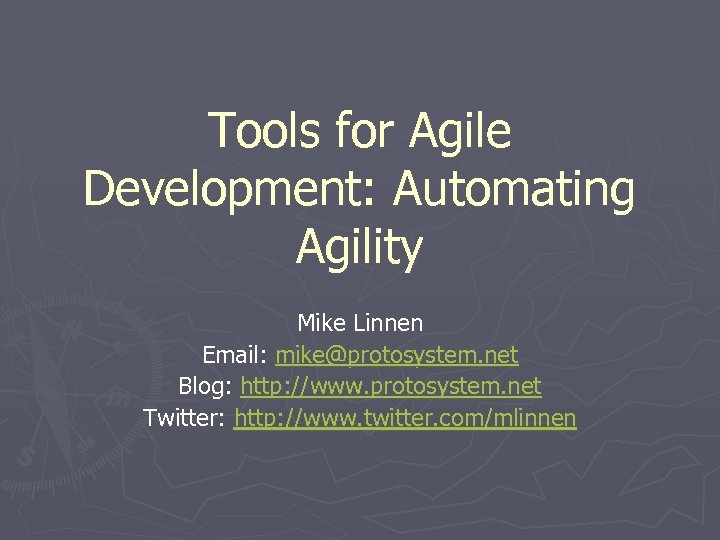 Tools for Agile Development: Automating Agility

Mike Linnen
Email: mike@protosystem.net
Blog: http://www.protosystem.net
Twitter: http://www.twitter.com/mlinnen